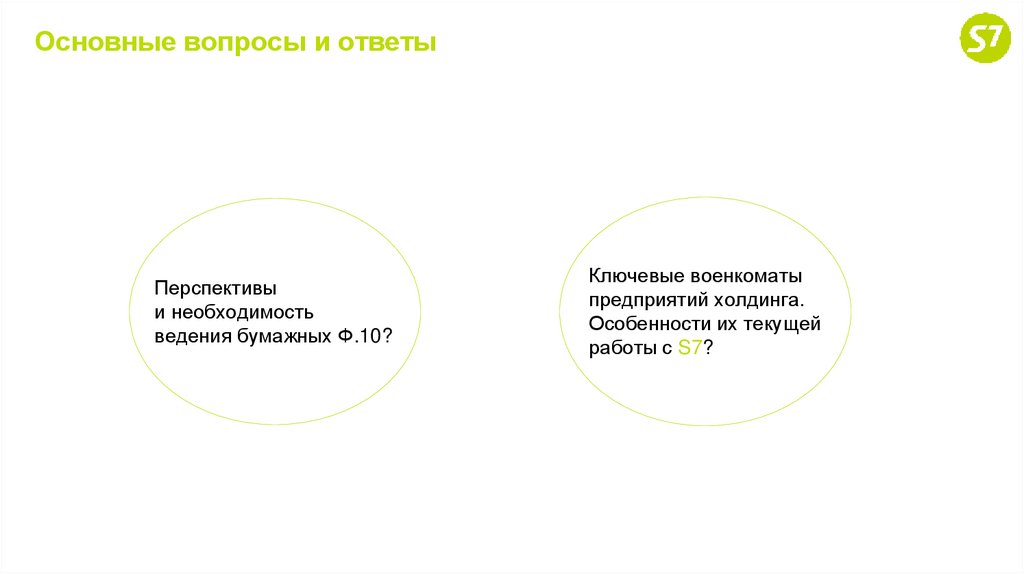 Основные вопросы и ответы

S7

Перспективы
и необходимость
ведения бумажных Ф.10?

Ключевые военкоматы
предприятий холдинга.
Особенности их текущей
работы с S7?